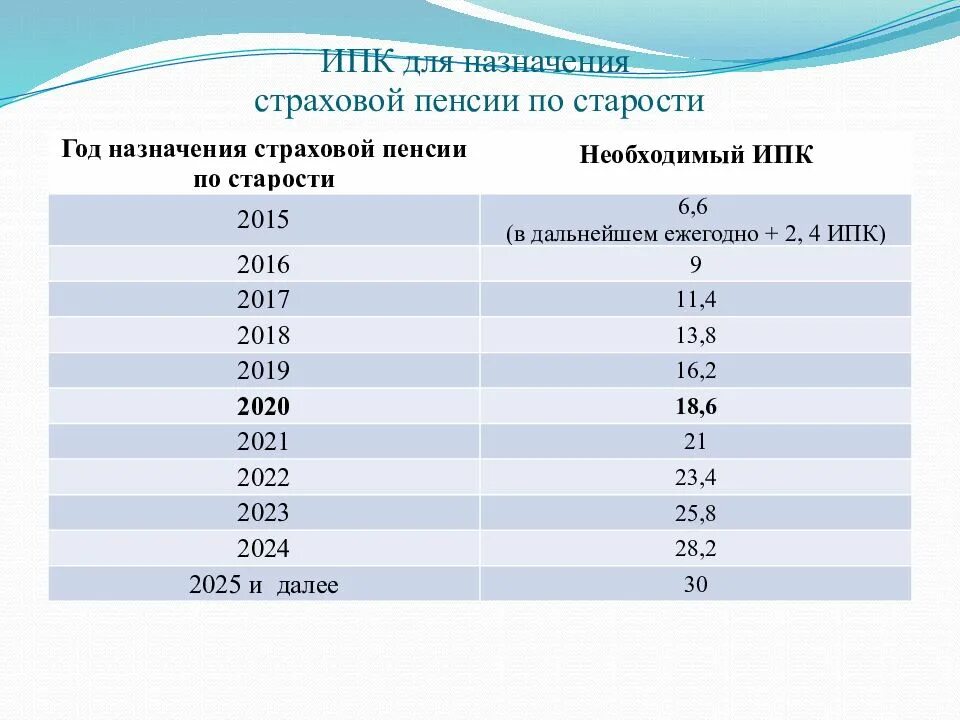 ИПК для назначения
страховой пенсии по старости

| Год назначения страховой пенсии по старости | Необходимый ИПК |
|---|---|
| 2015 | 6,6 (в дальнейшем ежегодно + 2, 4 ИПК) |
| 2016 | 9 |
| 2017 | 11,4 |
| 2018 | 13,8 |
| 2019 | 16,2 |
| **2020** | **18,6** |
| 2021 | 21 |
| 2022 | 23,4 |
| 2023 | 25,8 |
| 2024 | 28,2 |
| 2025 и далее | 30 |